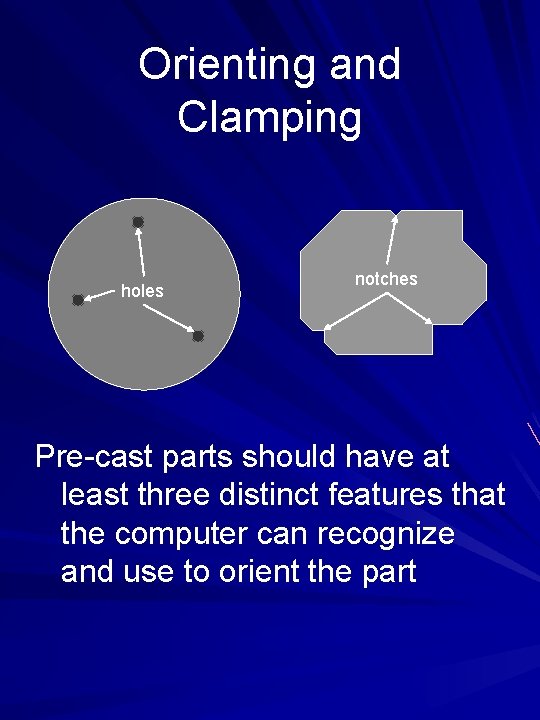 Orienting and Clamping

holes

notches

Pre-cast parts should have at least three distinct features that the computer can recognize and use to orient the part